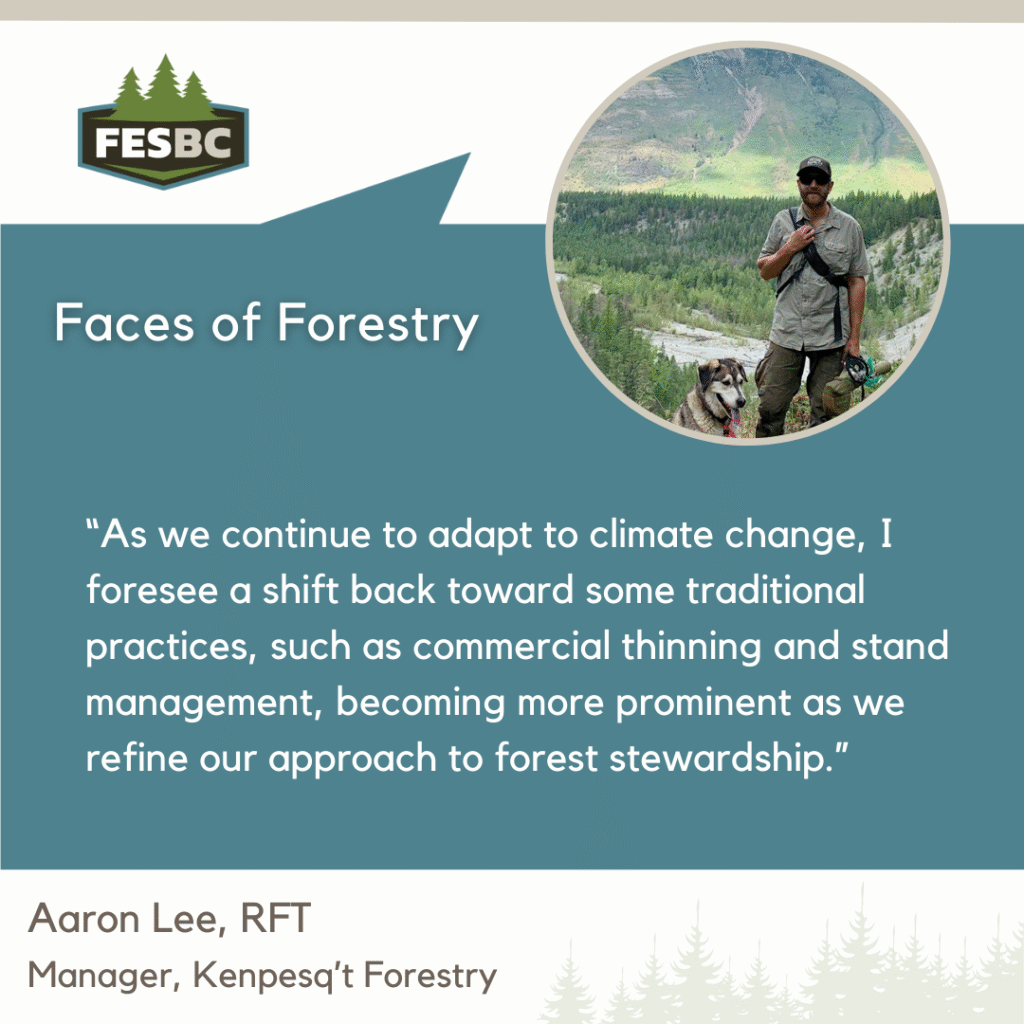 FESBC

Faces of Forestry

“As we continue to adapt to climate change, I foresee a shift back toward some traditional practices, such as commercial thinning and stand management, becoming more prominent as we refine our approach to forest stewardship.”

Aaron Lee, RFT
Manager, Kenpesq’t Forestry